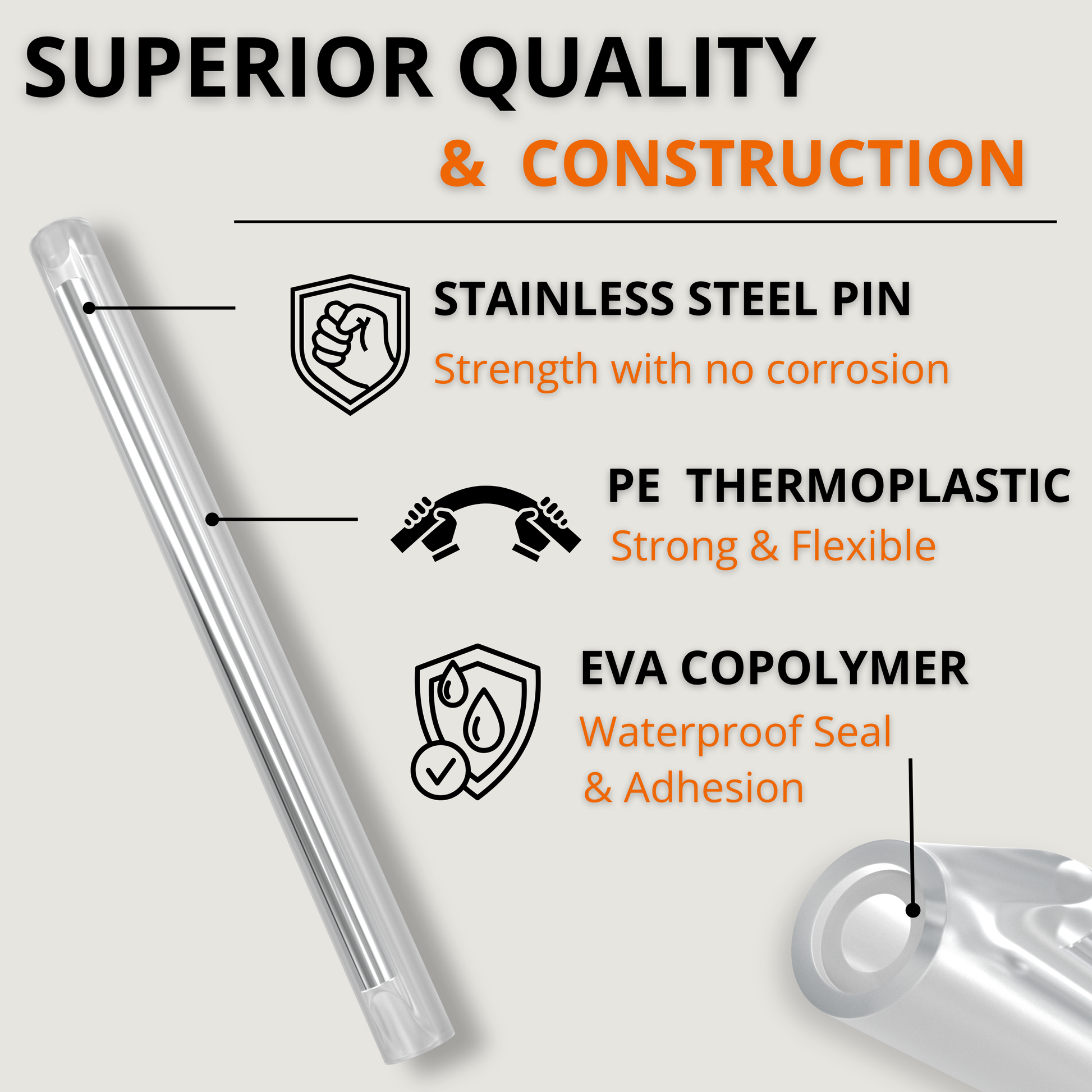 SUPERIOR QUALITY

& CONSTRUCTION

STAINLESS STEEL PIN

Strength with no corrosion

PE THERMOPLASTIC

Strong & Flexible

EVA COPOLYMER

Waterproof Seal & Adhesion